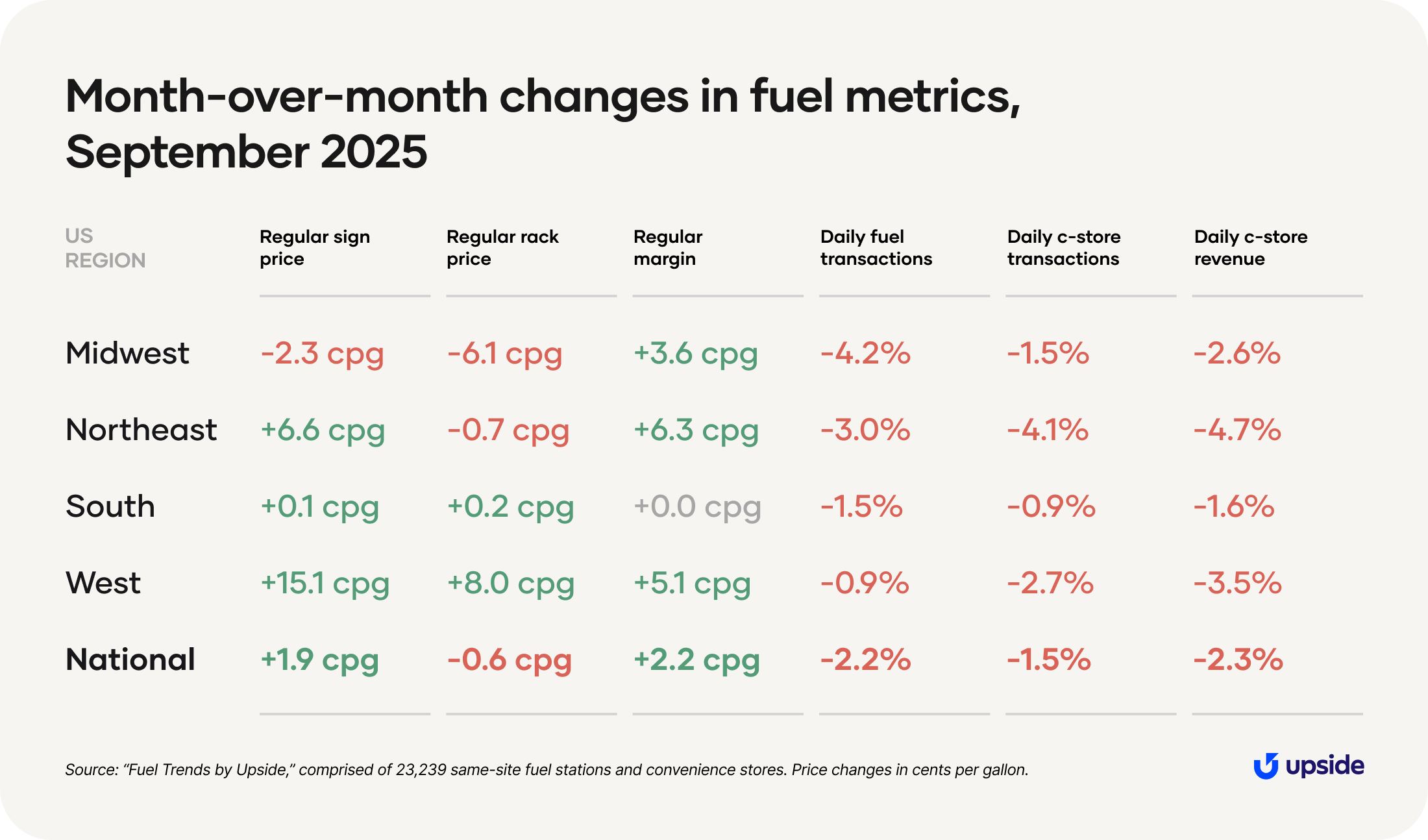 Month-over-month changes in fuel metrics, September 2025

| US REGION | Regular sign price | Regular rack price | Regular margin | Daily fuel transactions | Daily c-store transactions | Daily c-store revenue |
|---|---|---|---|---|---|---|
| Midwest | -2.3 cpg | -6.1 cpg | +3.6 cpg | -4.2% | -1.5% | -2.6% |
| Northeast | +6.6 cpg | -0.7 cpg | +6.3 cpg | -3.0% | -4.1% | -4.7% |
| South | +0.1 cpg | +0.2 cpg | +0.0 cpg | -1.5% | -0.9% | -1.6% |
| West | +15.1 cpg | +8.0 cpg | +5.1 cpg | -0.9% | -2.7% | -3.5% |
| National | +1.9 cpg | -0.6 cpg | +2.2 cpg | -2.2% | -1.5% | -2.3% |

Source: “Fuel Trends by Upside,” comprised of 23,239 same-site fuel stations and convenience stores. Price changes in cents per gallon.

upside